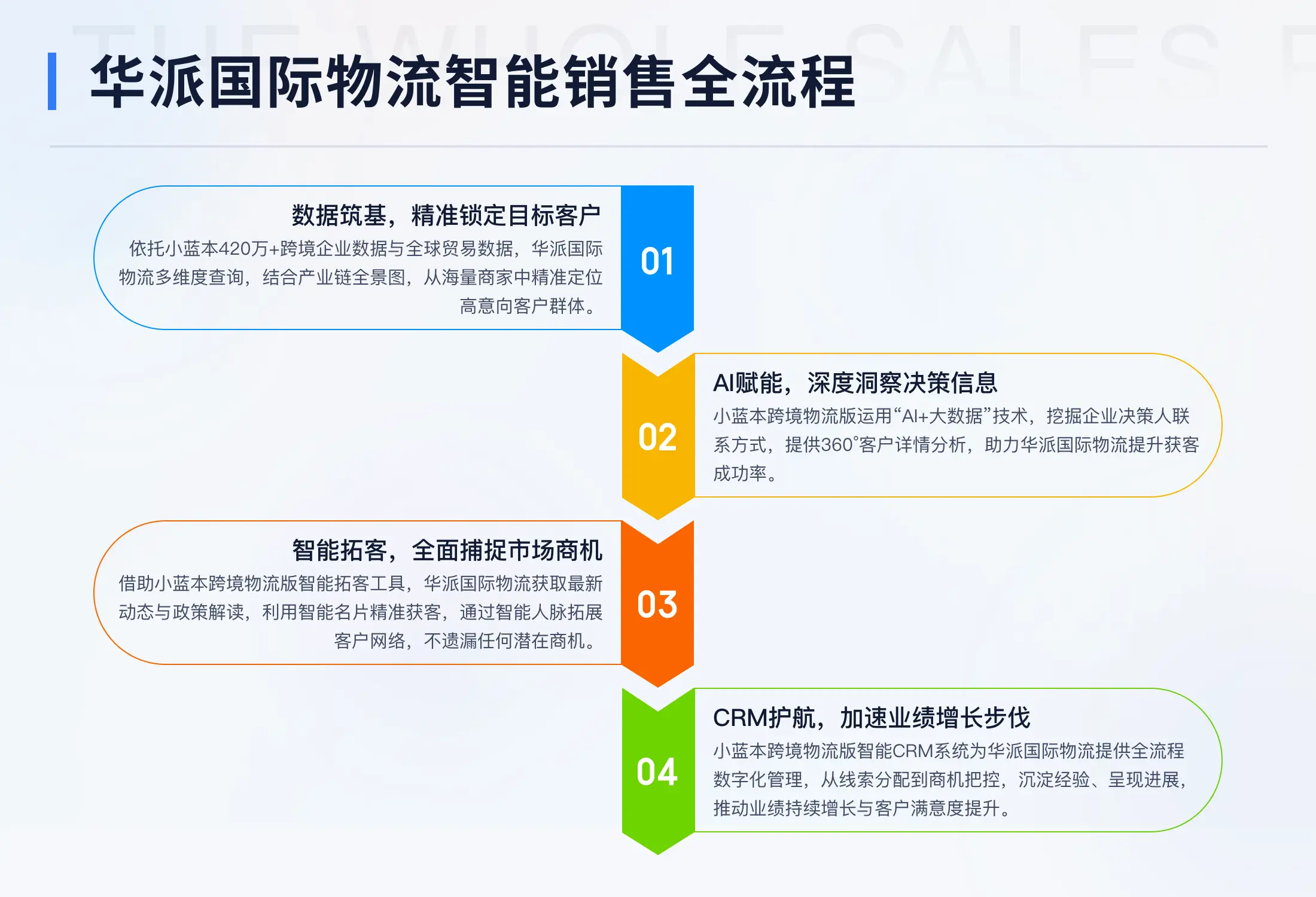 THE WHOLE SALES P

华派国际物流智能销售全流程

数据筑基，精准锁定目标客户
依托小蓝本420万+跨境企业数据与全球贸易数据，华派国际物流多维度查询，结合产业链全景图，从海量商家中精准定位高意向客户群体。

01

02

AI赋能，深度洞察决策信息
小蓝本跨境物流版运用“AI+大数据”技术，挖掘企业决策人联系方式，提供360°客户详情分析，助力华派国际物流提升获客成功率。

智能拓客，全面捕捉市场商机
借助小蓝本跨境物流版智能拓客工具，华派国际物流获取最新动态与政策解读，利用智能名片精准获客，通过智能人脉拓展客户网络，不遗漏任何潜在商机。

03

04

CRM护航，加速业绩增长步伐
小蓝本跨境物流版智能CRM系统为华派国际物流提供全流程数字化管理，从线索分配到商机把控，沉淀经验、呈现进展，推动业绩持续增长与客户满意度提升。